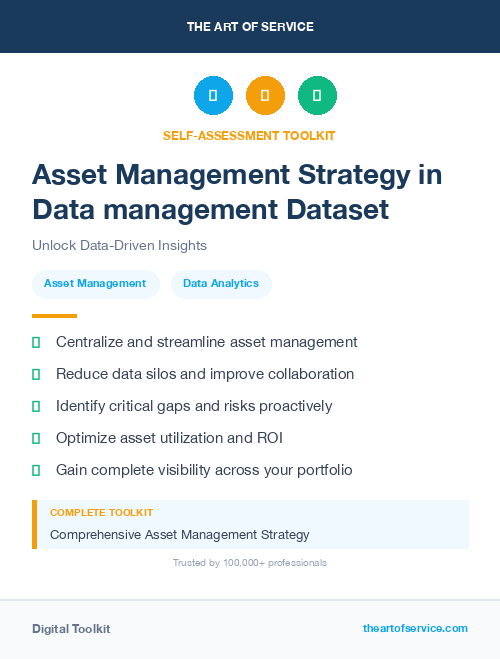 THE ART OF SERVICE

SELF-ASSESSMENT TOOLKIT

Asset Management Strategy in Data management Dataset

Unlock Data-Driven Insights

Asset Management

Data Analytics

Centralize and streamline asset management

Reduce data silos and improve collaboration

Identify critical gaps and risks proactively

Optimize asset utilization and ROI

Gain complete visibility across your portfolio

COMPLETE TOOLKIT

Comprehensive Asset Management Strategy

Trusted by 100,000+ professionals

Digital Toolkit

theartofservice.com